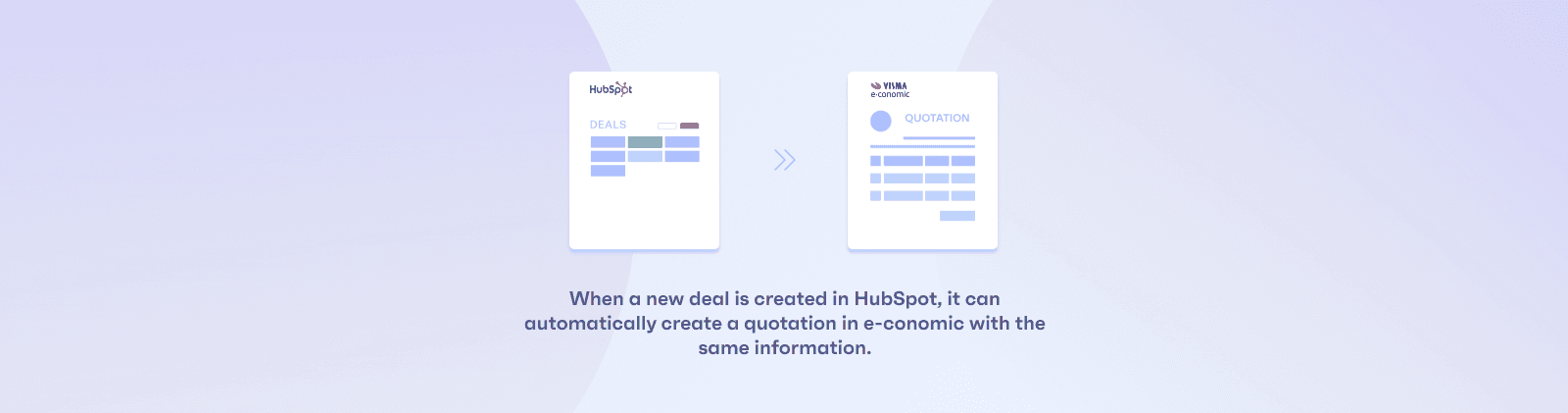 HubSpot

DEALS

VISMA
e-conomic

QUOTATION

When a new deal is created in HubSpot, it can automatically create a quotation in e-conomic with the same information.